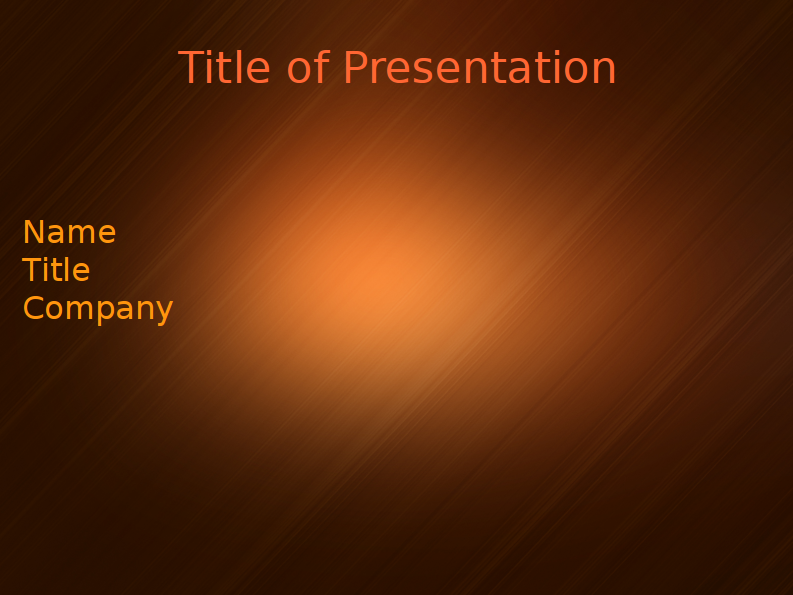 Title of Presentation

Name
Title
Company